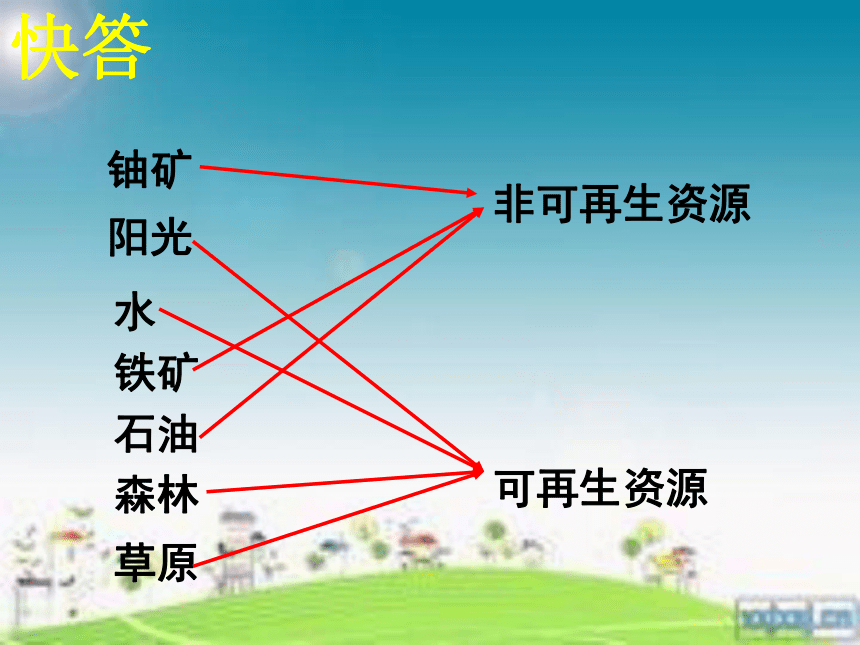 快答

铀矿
阳光
水
铁矿
石油
森林
草原

非可再生资源

可再生资源